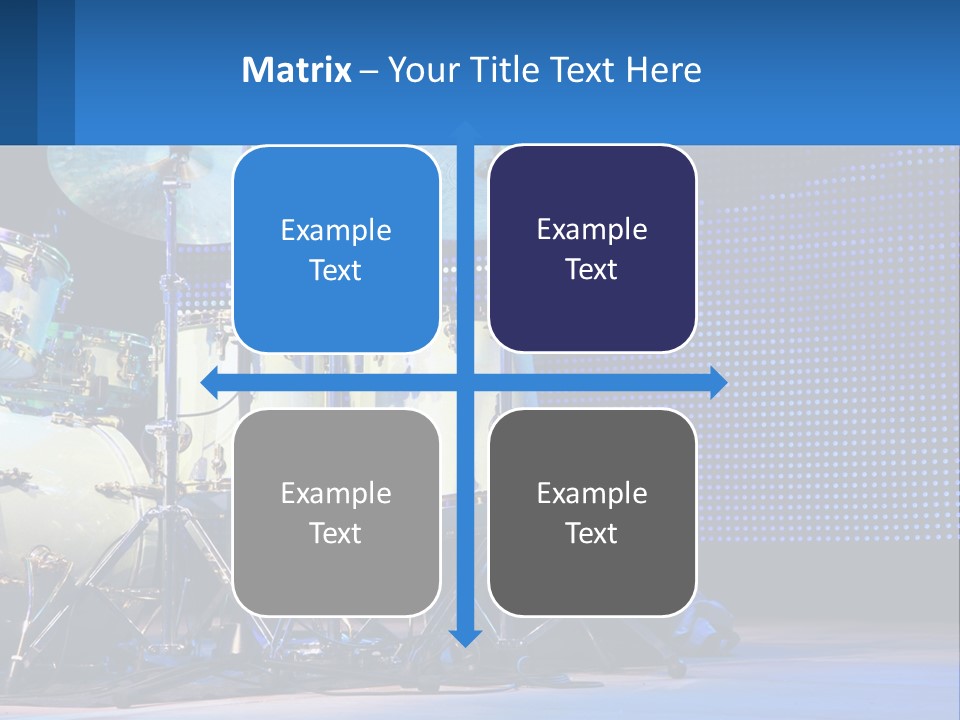 Matrix – Your Title Text Here

Example Text

Example Text

Example Text

Example Text